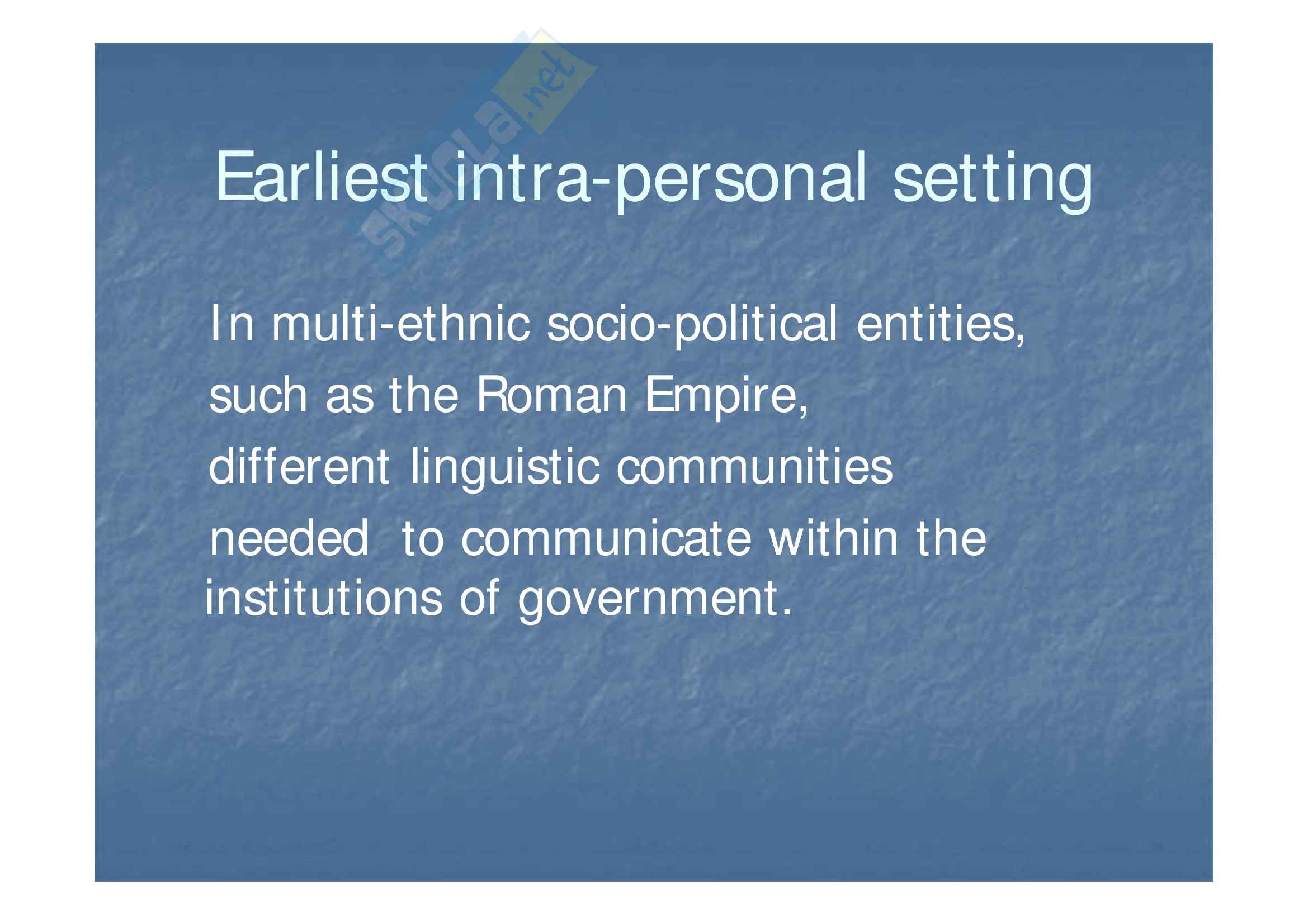 skuola.net

Earliest intra-personal setting

In multi-ethnic socio-political entities, such as the Roman Empire, different linguistic communities needed to communicate within the institutions of government.